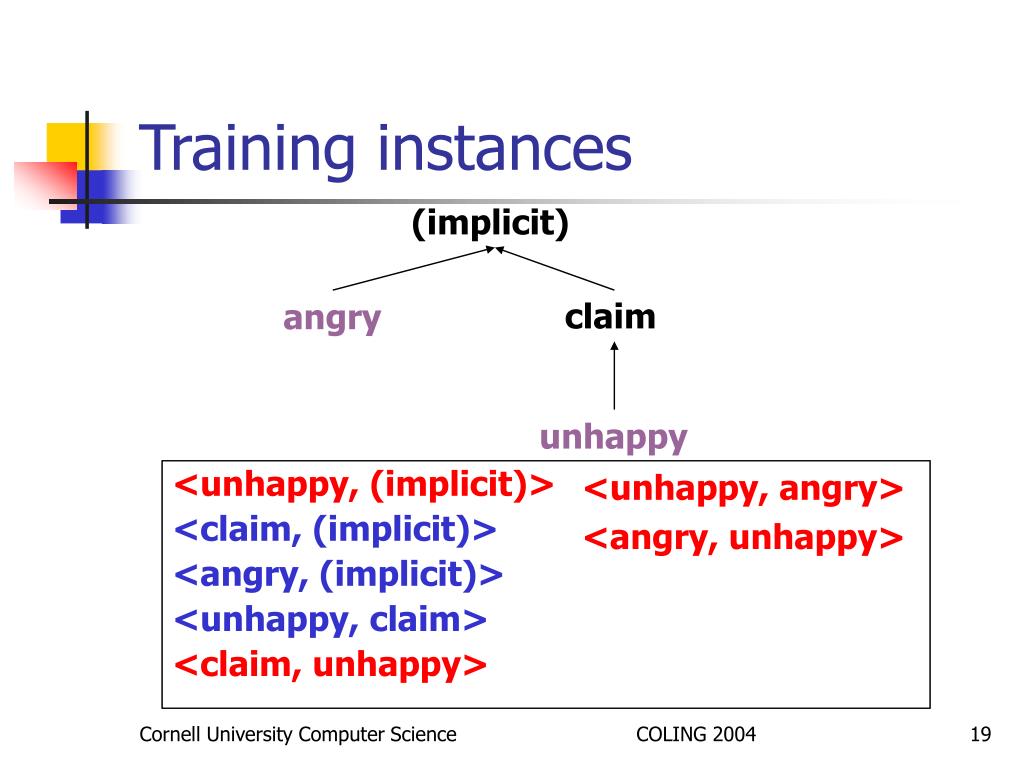 Training instances

(implicit)

angry

claim

unhappy

<unhappy, (implicit)>
<claim, (implicit)>
<angry, (implicit)>
<unhappy, claim>
<claim, unhappy>

<unhappy, angry>
<angry, unhappy>

Cornell University Computer Science

COLING 2004

19